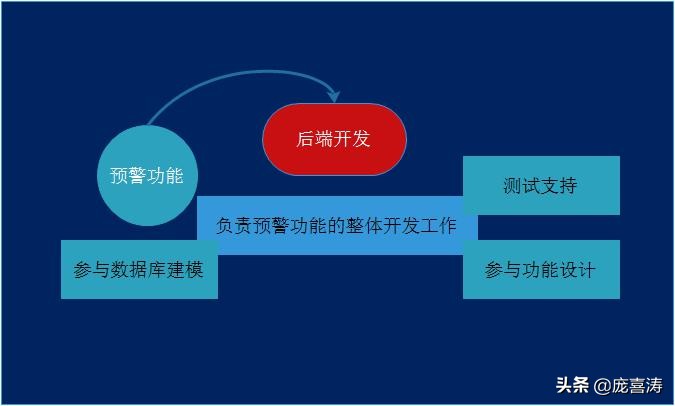 后端开发

预警功能

测试支持

负责预警功能的整体开发工作

参与数据库建模

参与功能设计

头条 @庞喜涛